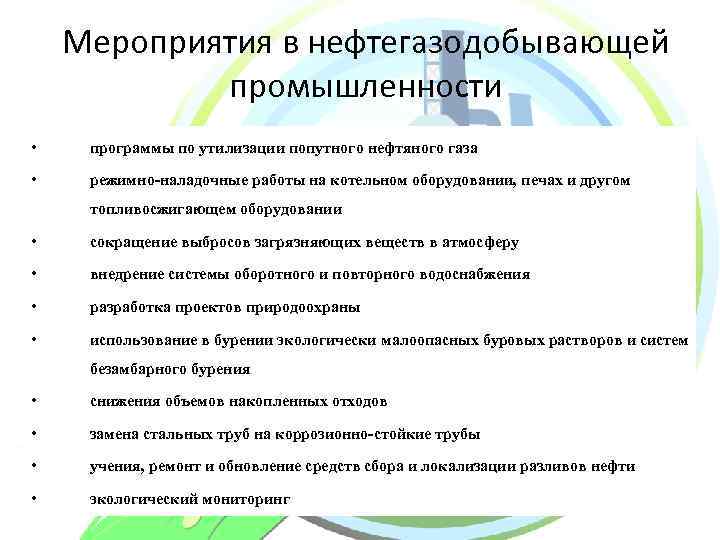 Мероприятия в нефтегазодобывающей промышленности

• программы по утилизации попутного нефтяного газа
• режимно-наладочные работы на котельном оборудовании, печах и другом топливосжигающем оборудовании
• сокращение выбросов загрязняющих веществ в атмосферу
• внедрение системы оборотного и повторного водоснабжения
• разработка проектов природоохраны
• использование в бурении экологически малоопасных буровых растворов и систем безамбарного бурения
• снижения объемов накопленных отходов
• замена стальных труб на коррозионно-стойкие трубы
• учения, ремонт и обновление средств сбора и локализации разливов нефти
• экологический мониторинг